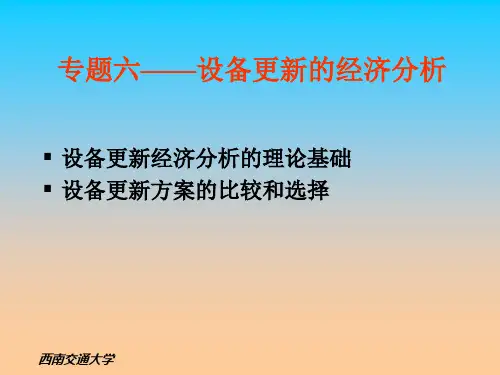 专题六——设备更新的经济分析

▪ 设备更新经济分析的理论基础
▪ 设备更新方案的比较和选择

西南交通大学